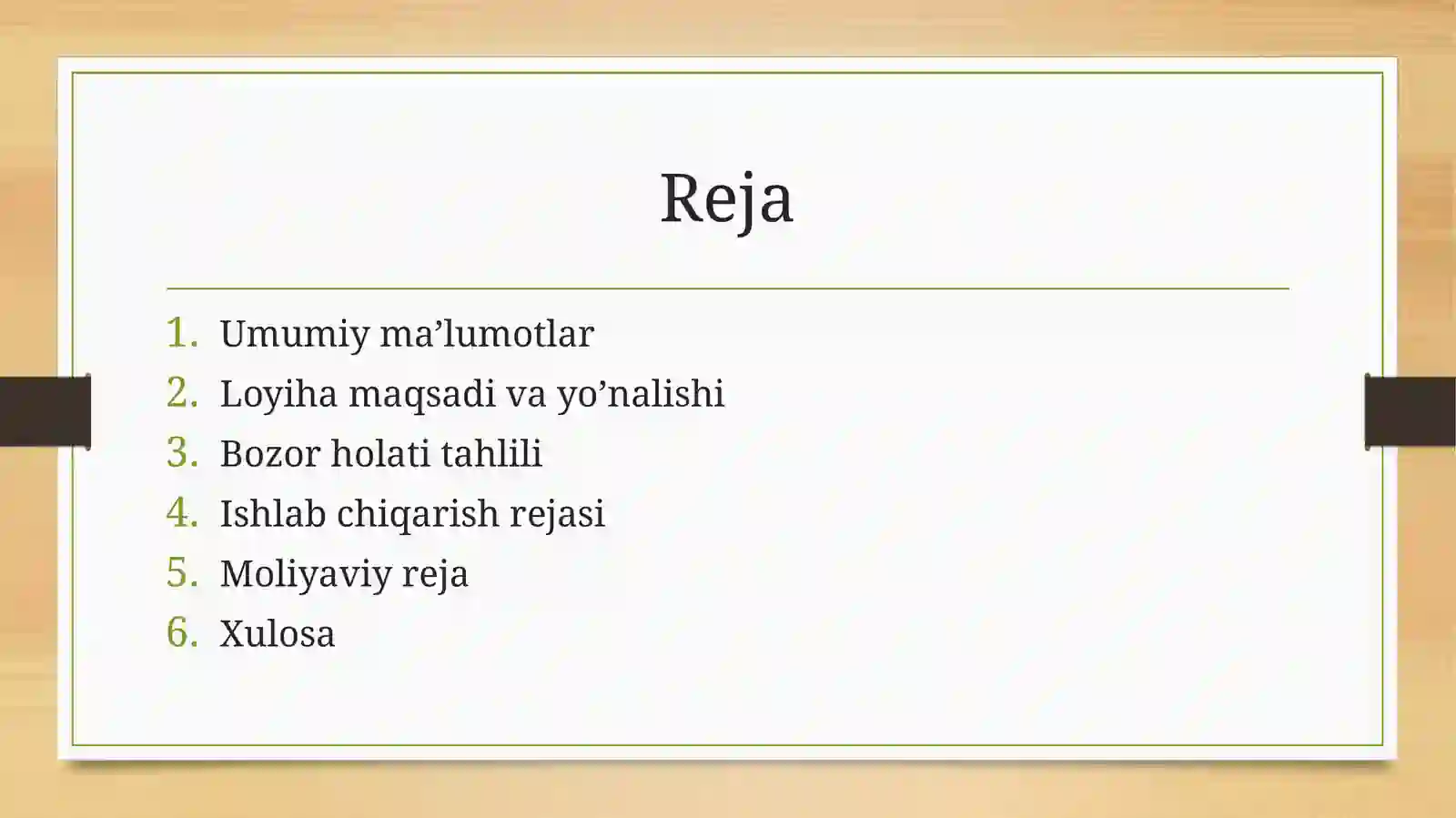 Reja

1. Umumiy ma’lumotlar
2. Loyiha maqsadi va yo’nalishi
3. Bozor holati tahlili
4. Ishlab chiqarish rejasi
5. Moliyaviy reja
6. Xulosa